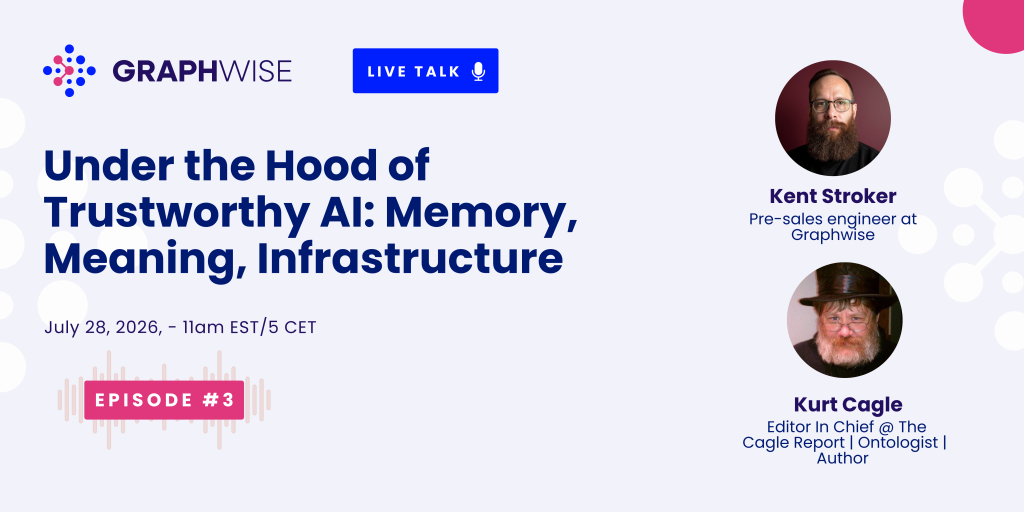 GRAPHWISE

LIVE TALK

Under the Hood of Trustworthy AI: Memory, Meaning, Infrastructure

July 28, 2026, - 11am EST/5 CET

EPISODE #3

Kent Stroker
Pre-sales engineer at Graphwise

Kurt Cagle
Editor In Chief @ The Cagle Report | Ontologist | Author